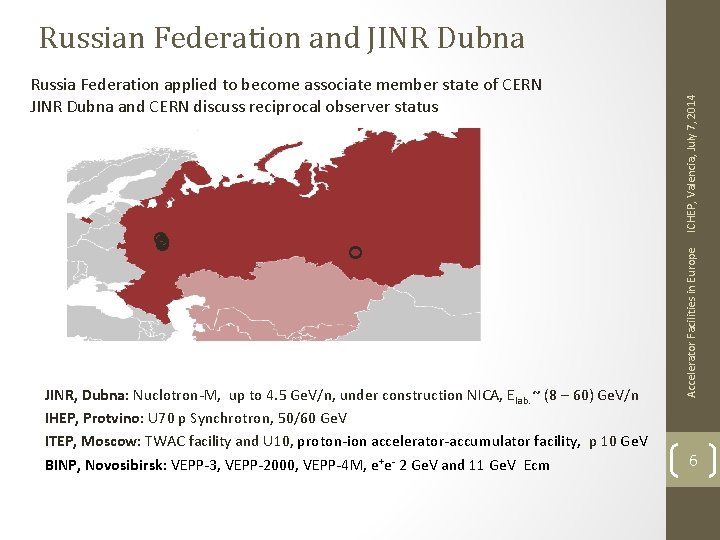 Russian Federation and JINR Dubna

Russia Federation applied to become associate member state of CERN
JINR Dubna and CERN discuss reciprocal observer status

JINR, Dubna: Nuclotron-M, up to 4.5 GeV/n, under construction NICA, $E_{lab.}$ ~ (8 – 60) GeV/n
IHEP, Protvino: U70 p Synchrotron, 50/60 GeV
ITEP, Moscow: TWAC facility and U10, proton-ion accelerator-accumulator facility, p 10 GeV
BINP, Novosibirsk: VEPP-3, VEPP-2000, VEPP-4M, $e^+e^-$ 2 GeV and 11 GeV Ecm

Accelerator Facilities in Europe ICHEP, Valencia, July 7, 2014

6